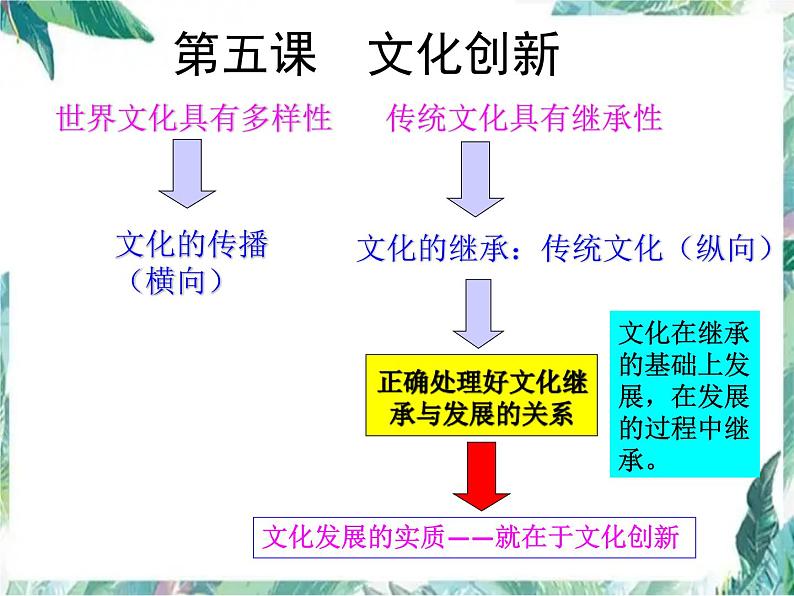 第五课　文化创新

世界文化具有多样性

文化的传播（横向）

传统文化具有继承性

文化的继承：传统文化（纵向）

正确处理好文化继承与发展的关系

文化在继承的基础上发展，在发展的过程中继承。

文化发展的实质——就在于文化创新